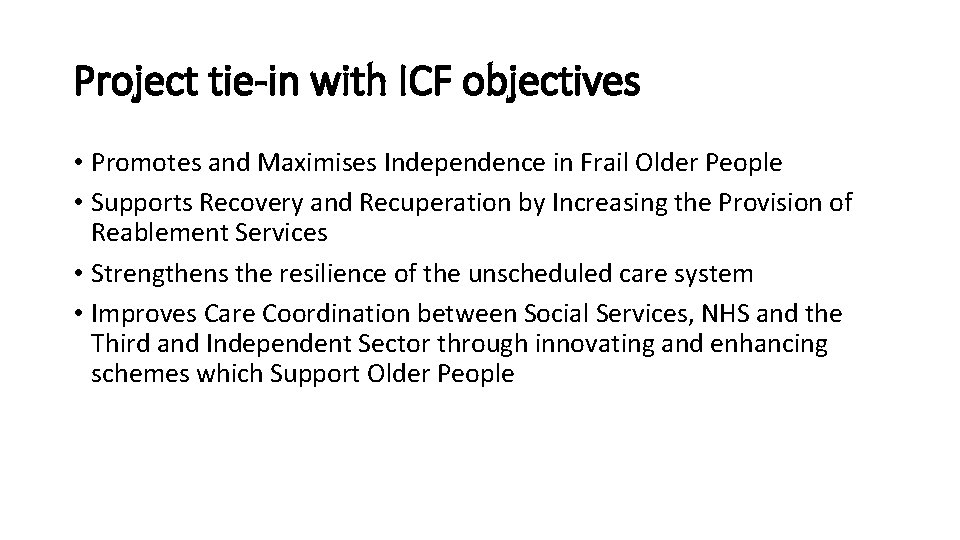 Project tie-in with ICF objectives

• Promotes and Maximises Independence in Frail Older People
• Supports Recovery and Recuperation by Increasing the Provision of Reablement Services
• Strengthens the resilience of the unscheduled care system
• Improves Care Coordination between Social Services, NHS and the Third and Independent Sector through innovating and enhancing schemes which Support Older People